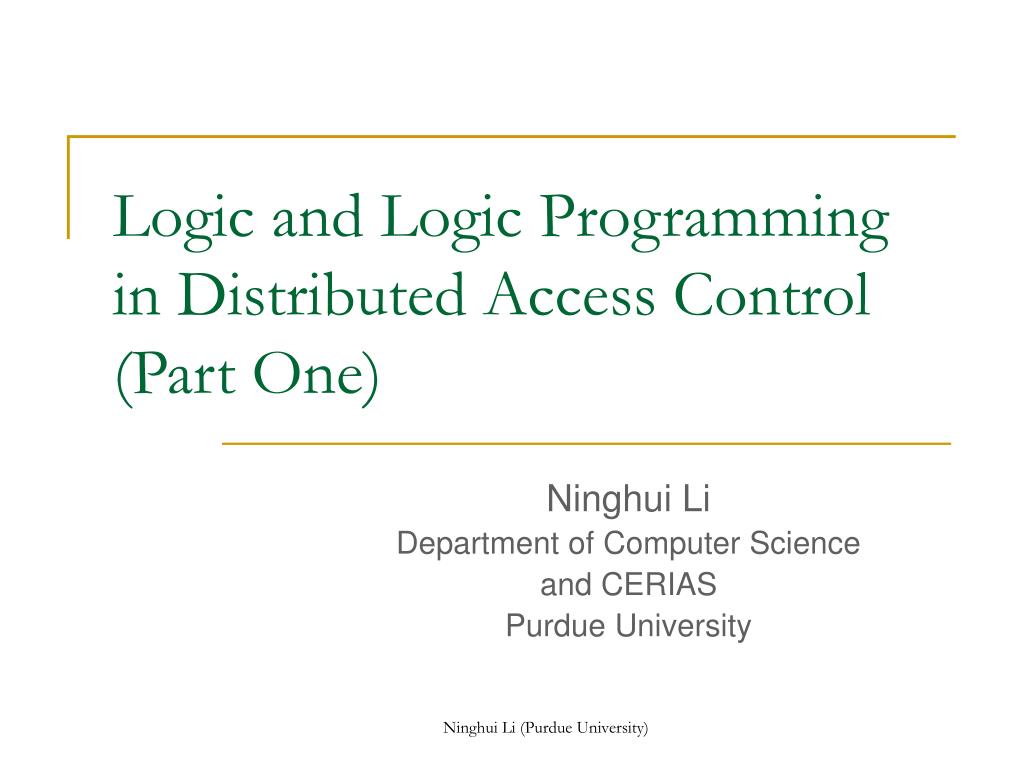 Logic and Logic Programming in Distributed Access Control (Part One)

Ninghui Li
Department of Computer Science
and CERIAS
Purdue University

Ninghui Li (Purdue University)